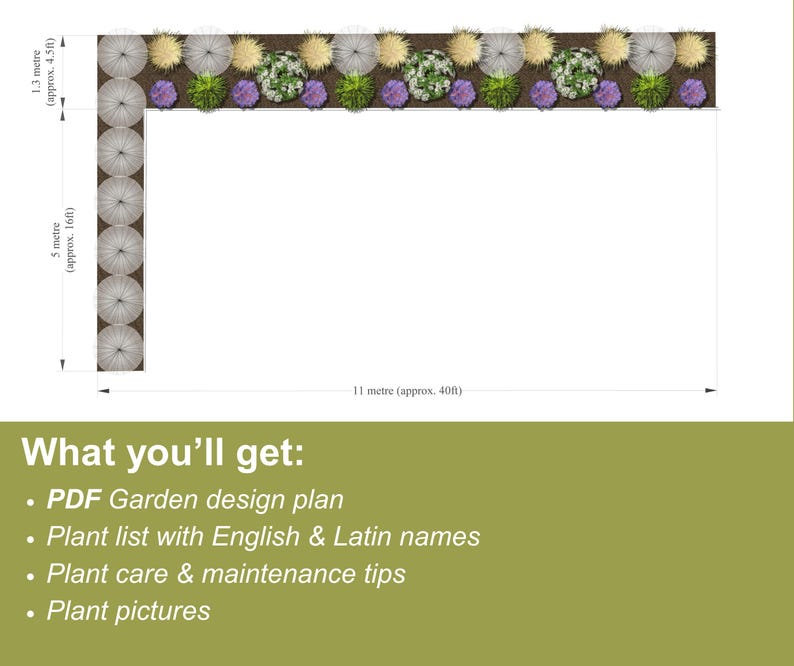 1.3 metre (approx. 4.5ft)

5 metre (approx. 16ft)

11 metre (approx. 40ft)

What you'll get:

• PDF Garden design plan
• Plant list with English & Latin names
• Plant care & maintenance tips
• Plant pictures